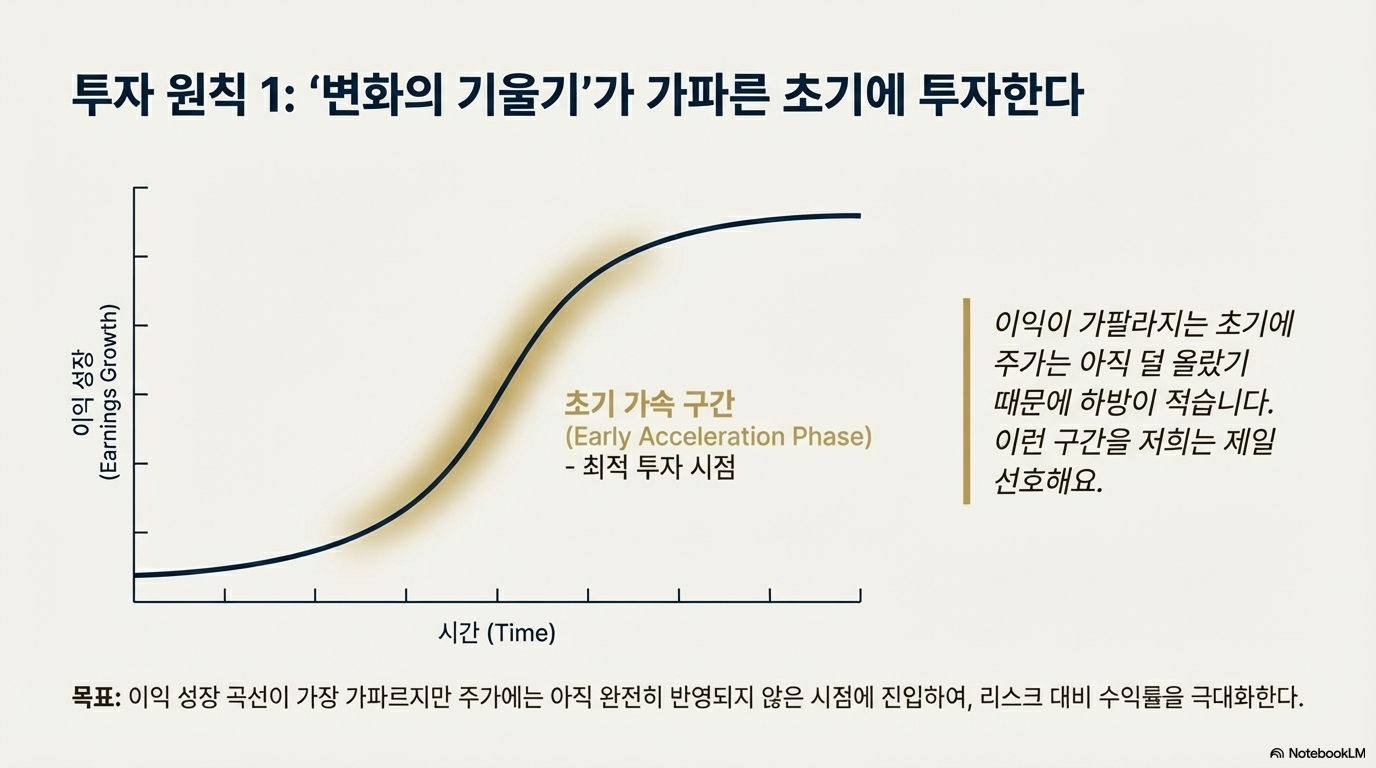 투자 원칙 1: ‘변화의 기울기’가 가파른 초기에 투자한다

이익 성장
(Earnings Growth)

초기 가속 구간
(Early Acceleration Phase)
- 최적 투자 시점

시간 (Time)

이익이 가팔라지는 초기에 주가는 아직 덜 올랐기 때문에 하방이 적습니다. 이런 구간을 저희는 제일 선호해요.

목표: 이익 성장 곡선이 가장 가파르지만 주가에는 아직 완전히 반영되지 않은 시점에 진입하여, 리스크 대비 수익률을 극대화한다.

NotebookLM